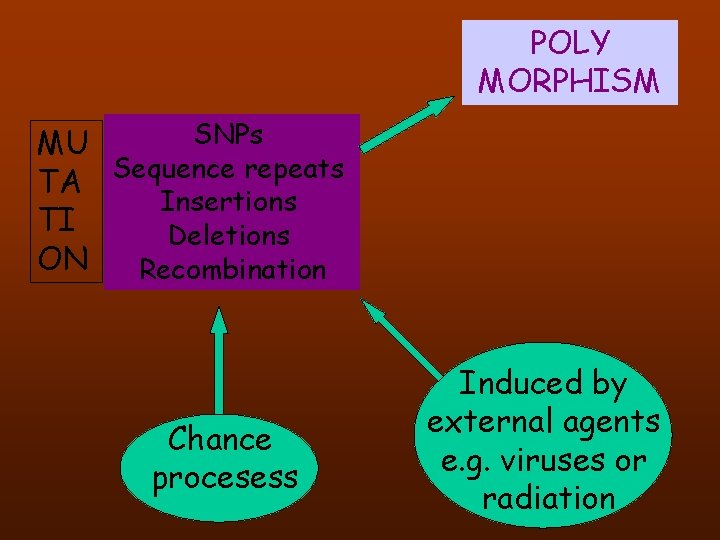 POLY MORPHISM

MU TA TI ON

SNPs
Sequence repeats
Insertions
Deletions
Recombination

Chance procesess

Induced by external agents e.g. viruses or radiation